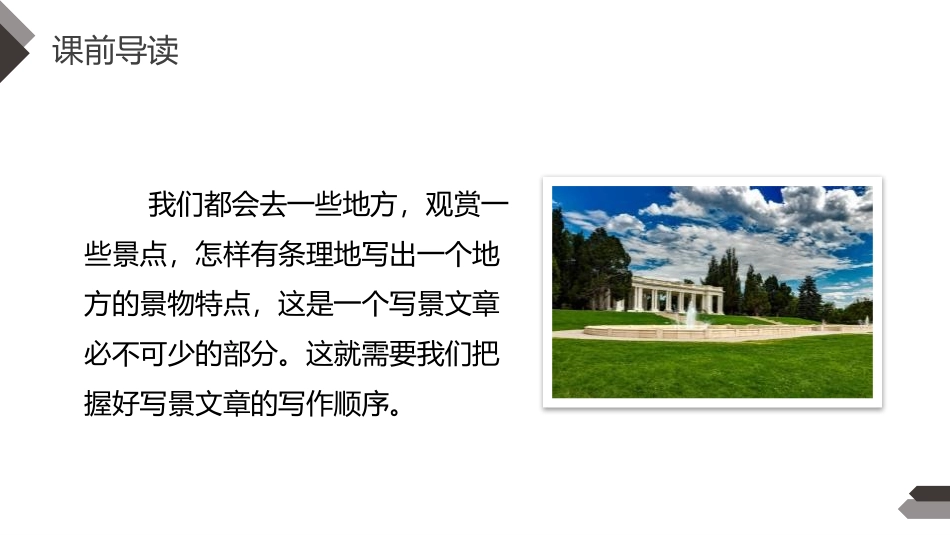 课前导读

我们都会去一些地方，观赏一些景点，怎样有条理地写出一个地方的景物特点，这是一个写景文章必不可少的部分。这就需要我们把握好写景文章的写作顺序。